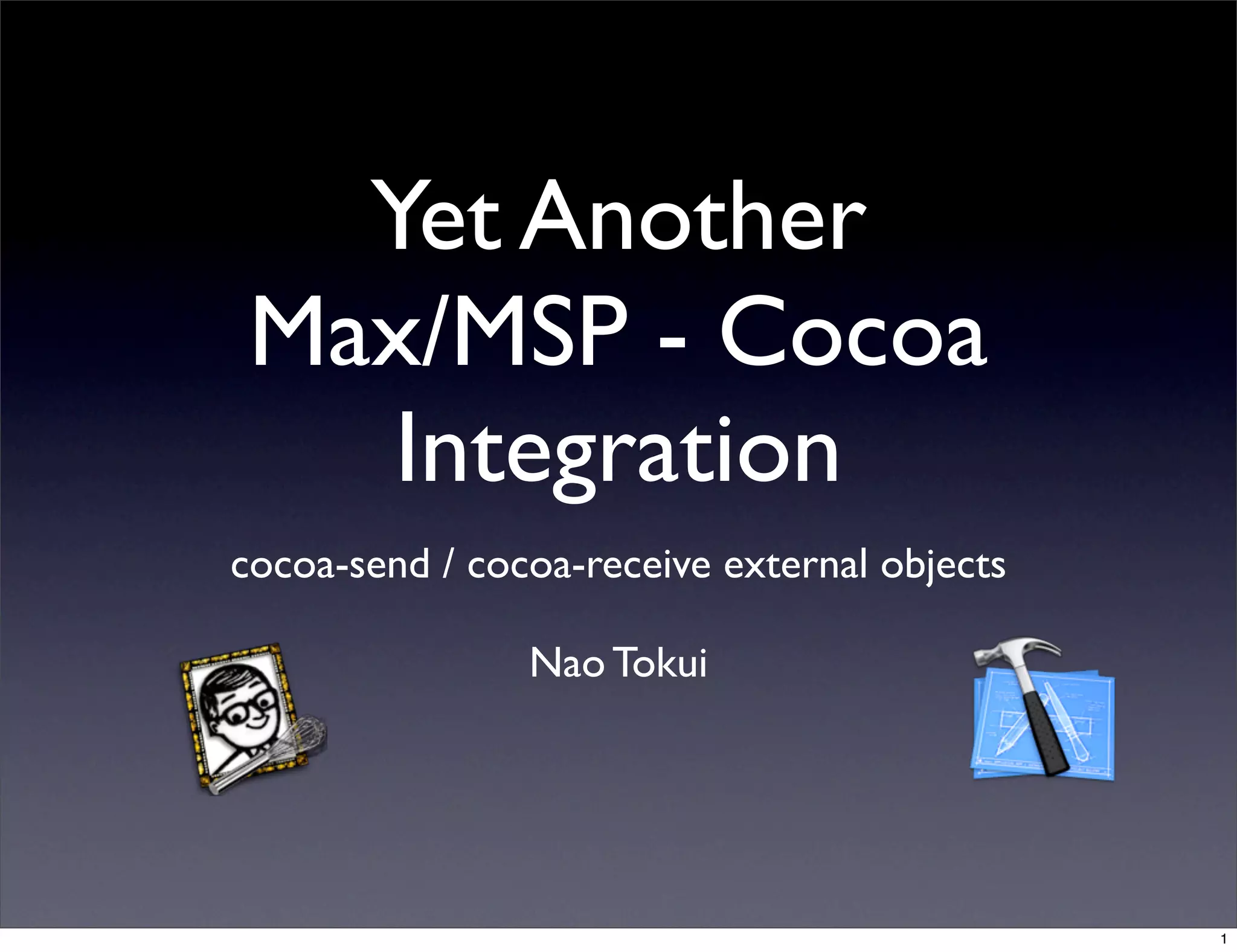 Yet Another Max/MSP - Cocoa Integration

cocoa-send / cocoa-receive external objects

Nao Tokui

1